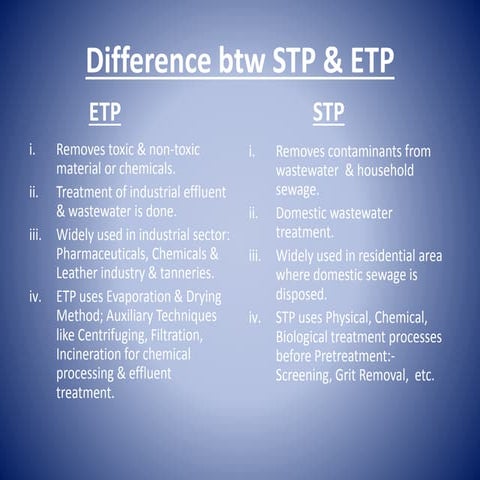 Difference btw STP & ETP

ETP

i. Removes toxic & non-toxic material or chemicals.

ii. Treatment of industrial effluent & wastewater is done.

iii. Widely used in industrial sector: Pharmaceuticals, Chemicals & Leather industry & tanneries.

iv. ETP uses Evaporation & Drying Method; Auxiliary Techniques like Centrifuging, Filtration, Incineration for chemical processing & effluent treatment.

STP

i. Removes contaminants from wastewater & household sewage.

ii. Domestic wastewater treatment.

iii. Widely used in residential area where domestic sewage is disposed.

iv. STP uses Physical, Chemical, Biological treatment processes before Pretreatment:- Screening, Grit Removal, etc.